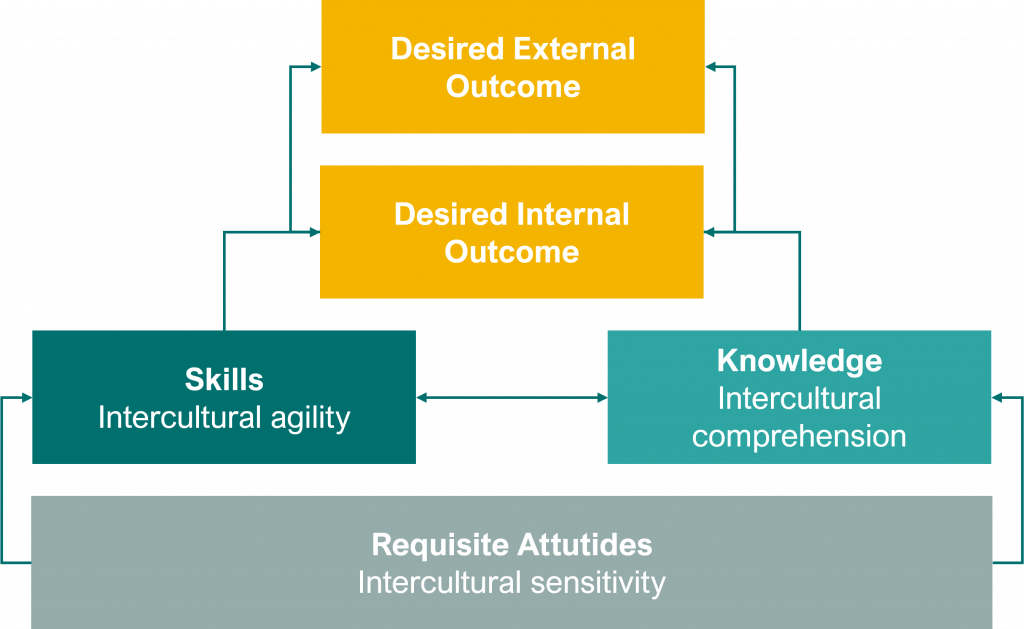 Desired External Outcome

Desired Internal Outcome

Skills
Intercultural agility

Knowledge
Intercultural comprehension

Requisite Attutides
Intercultural sensitivity